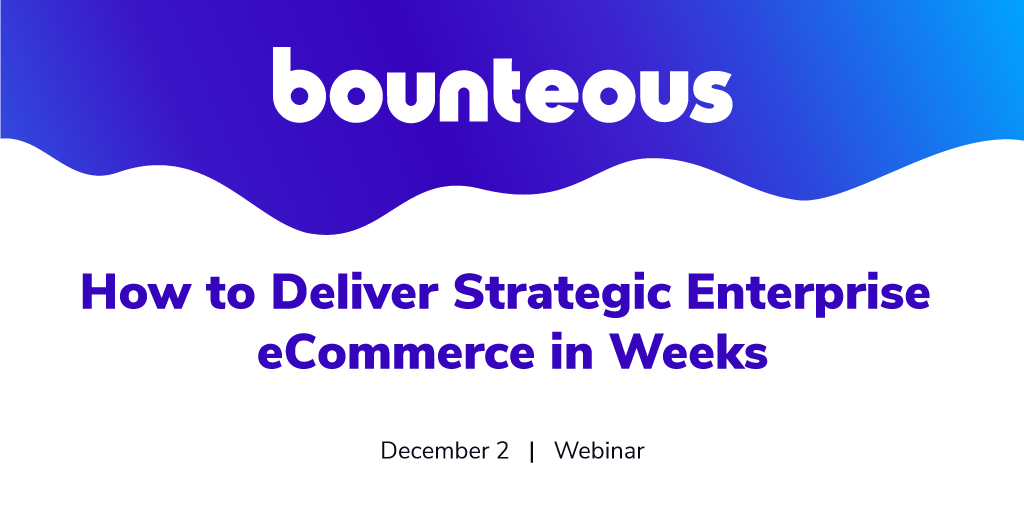 bounteous

How to Deliver Strategic Enterprise eCommerce in Weeks

December 2 | Webinar